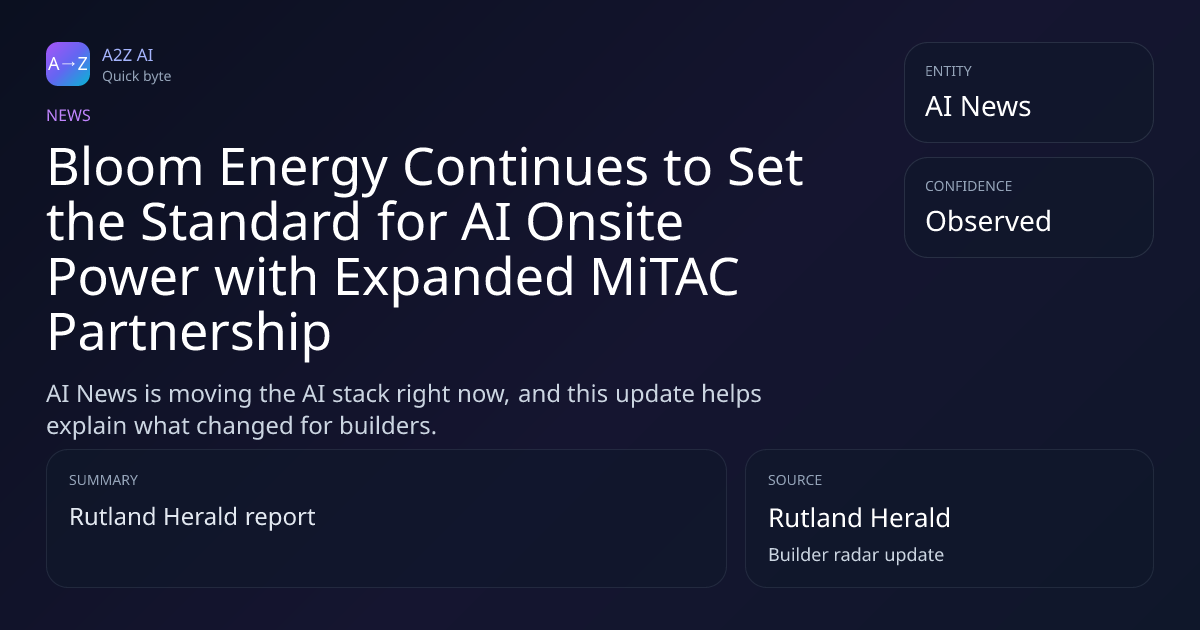 A→Z

A2Z AI
Quick byte

NEWS

Bloom Energy Continues to Set the Standard for AI Onsite Power with Expanded MiTAC Partnership

AI News is moving the AI stack right now, and this update helps explain what changed for builders.

ENTITY
AI News

CONFIDENCE
Observed

SUMMARY
Rutland Herald report

SOURCE
Rutland Herald
Builder radar update